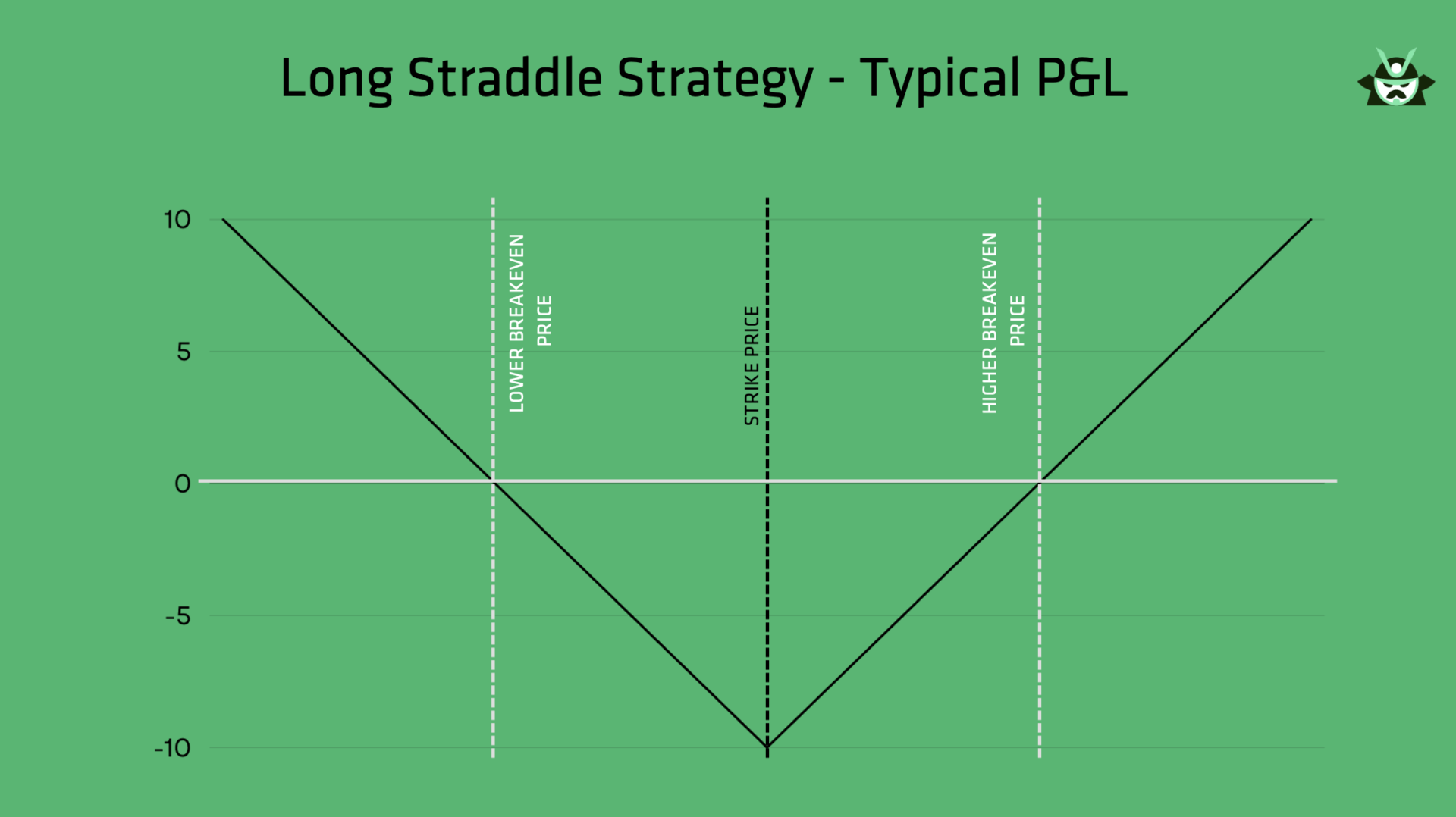 Long Straddle Strategy - Typical P&L

10
5
0
-5
-10

LOWER BREAKEVEN PRICE

STRIKE PRICE

HIGHER BREAKEVEN PRICE